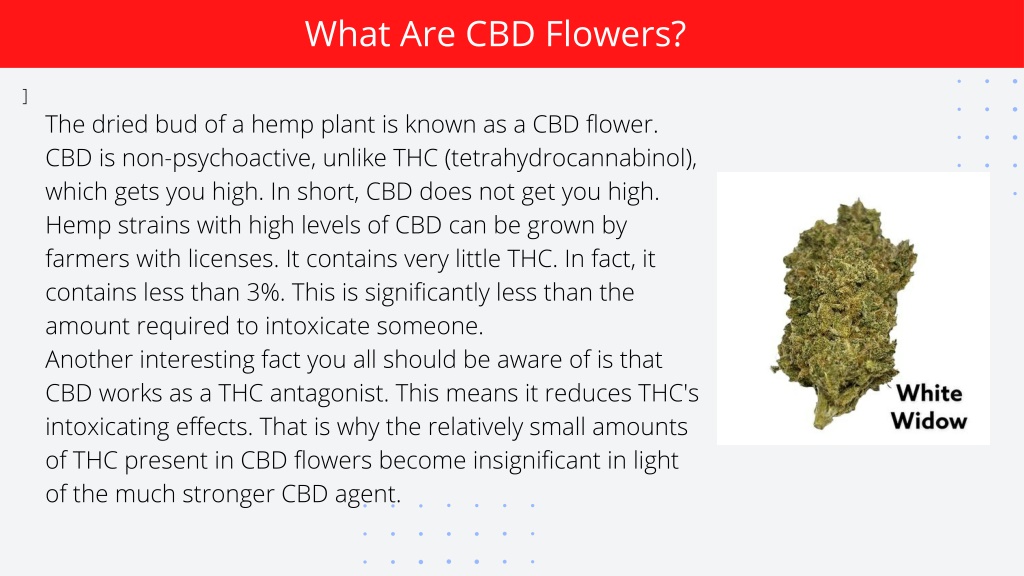 What Are CBD Flowers?

]

The dried bud of a hemp plant is known as a CBD flower. CBD is non-psychoactive, unlike THC (tetrahydrocannabinol), which gets you high. In short, CBD does not get you high. Hemp strains with high levels of CBD can be grown by farmers with licenses. It contains very little THC. In fact, it contains less than 3%. This is significantly less than the amount required to intoxicate someone.
Another interesting fact you all should be aware of is that CBD works as a THC antagonist. This means it reduces THC's intoxicating effects. That is why the relatively small amounts of THC present in CBD flowers become insignificant in light of the much stronger CBD agent.

White Widow